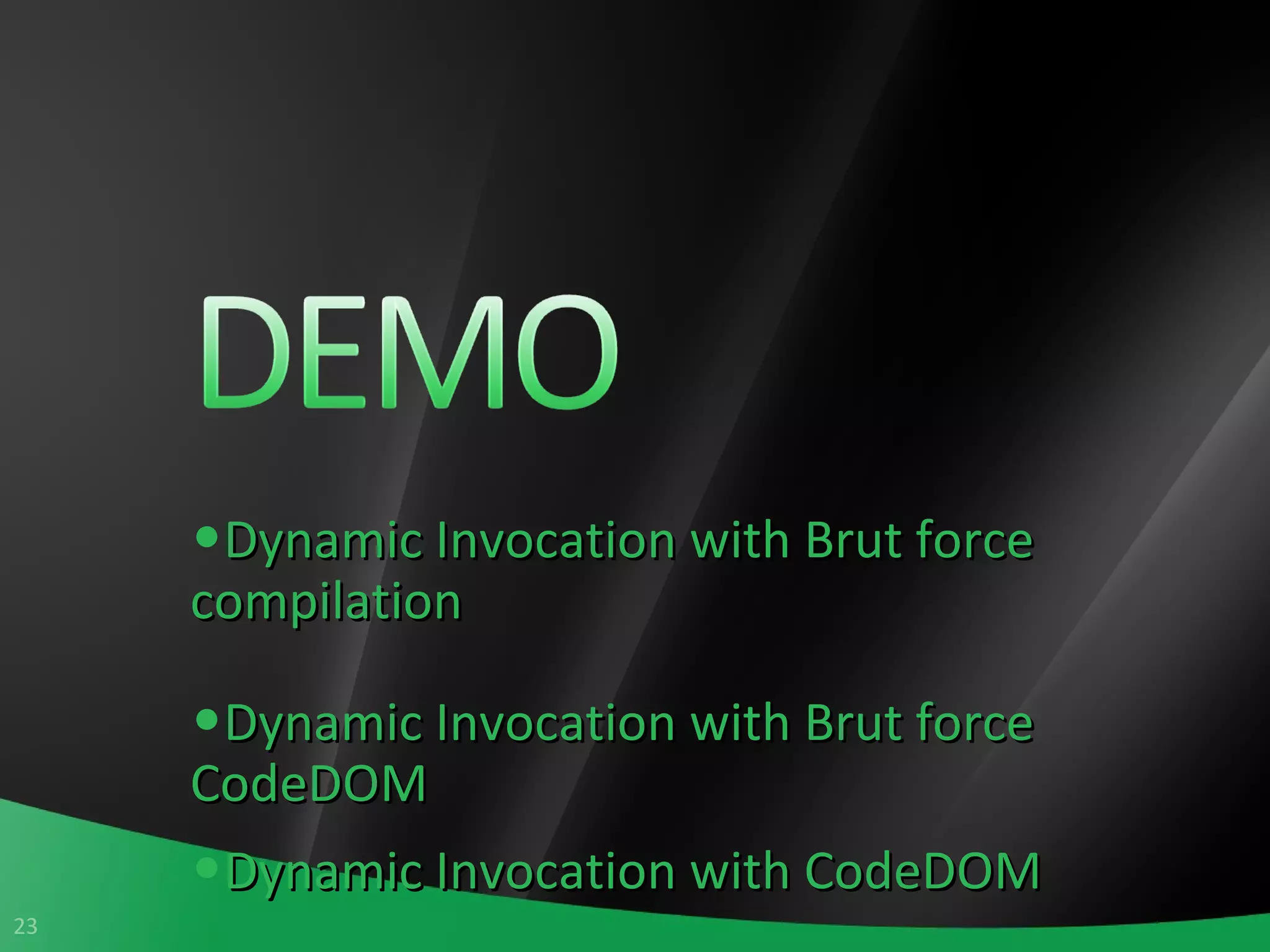 DEMO

•Dynamic Invocation with Brut force compilation

•Dynamic Invocation with Brut force CodeDOM

•Dynamic Invocation with CodeDOM

23